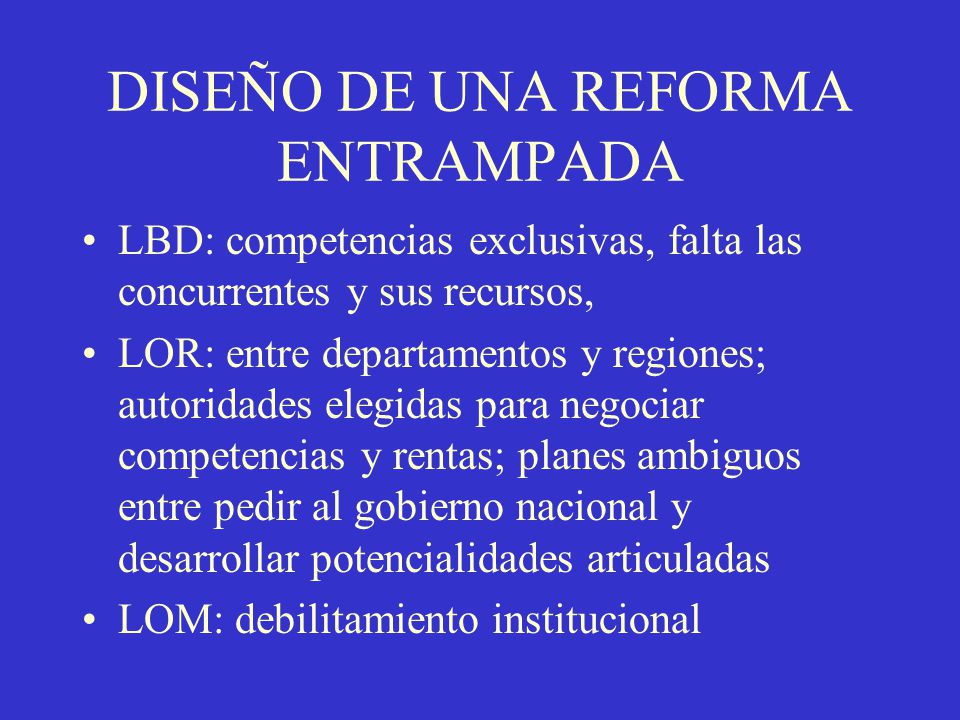 DISEÑO DE UNA REFORMA ENTRAMPADA

• LBD: competencias exclusivas, falta las concurrentes y sus recursos,
• LOR: entre departamentos y regiones; autoridades elegidas para negociar competencias y rentas; planes ambiguos entre pedir al gobierno nacional y desarrollar potencialidades articuladas
• LOM: debilitamiento institucional